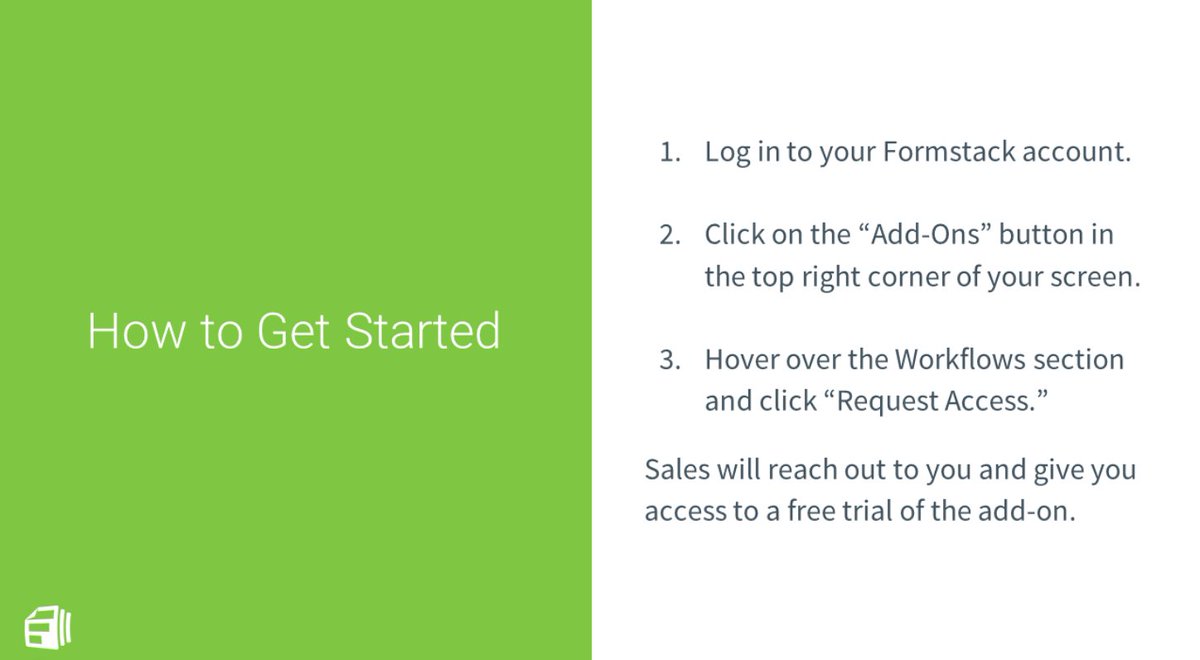 How to Get Started

1. Log in to your Formstack account.

2. Click on the “Add-Ons” button in the top right corner of your screen.

3. Hover over the Workflows section and click “Request Access.”

Sales will reach out to you and give you access to a free trial of the add-on.